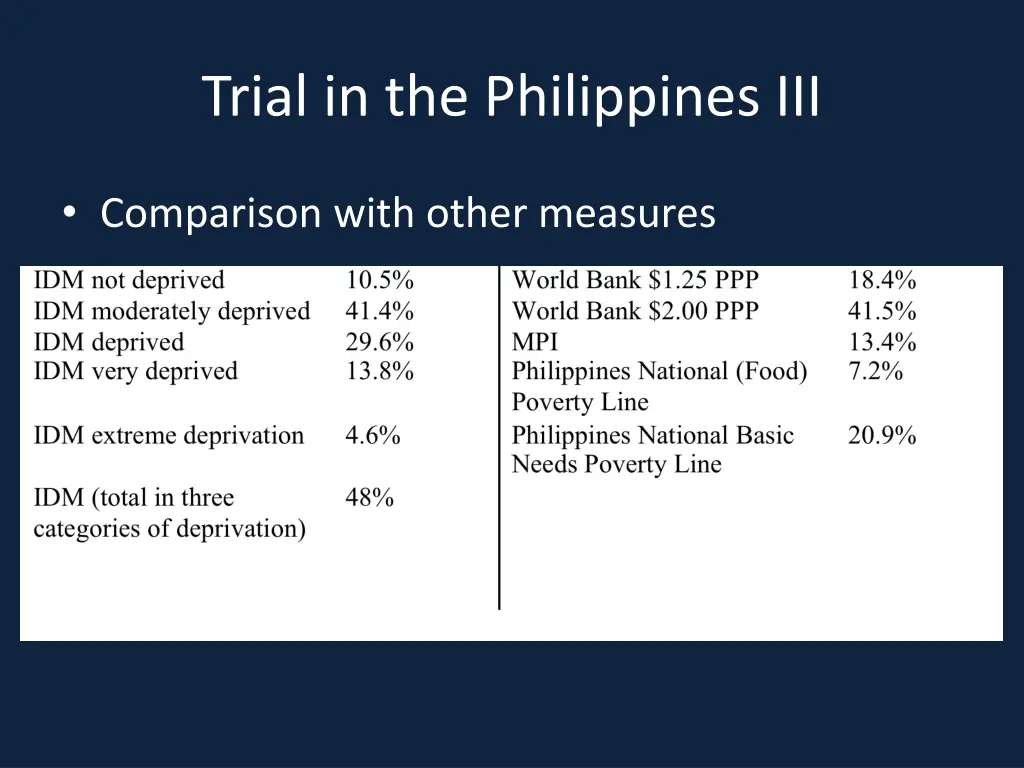 Trial in the Philippines III

• Comparison with other measures

| | | | |
|---|---|---|---|
| IDM not deprived | 10.5% | World Bank \$1.25 PPP | 18.4% |
| IDM moderately deprived | 41.4% | World Bank \$2.00 PPP | 41.5% |
| IDM deprived | 29.6% | MPI | 13.4% |
| IDM very deprived | 13.8% | Philippines National (Food) Poverty Line | 7.2% |
| IDM extreme deprivation | 4.6% | Philippines National Basic Needs Poverty Line | 20.9% |
| IDM (total in three categories of deprivation) | 48% | | |